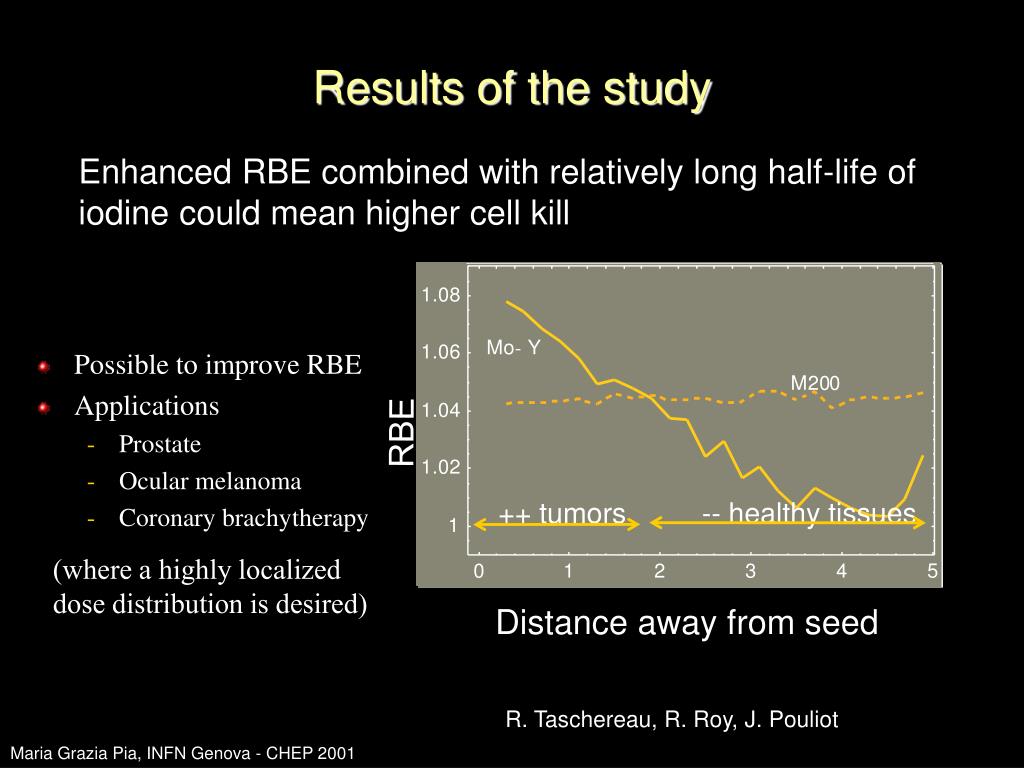 Results of the study

Enhanced RBE combined with relatively long half-life of iodine could mean higher cell kill

Possible to improve RBE
Applications
- Prostate
- Ocular melanoma
- Coronary brachytherapy

(where a highly localized dose distribution is desired)

RBE

1.08
1.06
1.04
1.02
1

Mo- Y
M200

++ tumors
-- healthy tissues

0 1 2 3 4 5

Distance away from seed

R. Taschereau, R. Roy, J. Pouliot

Maria Grazia Pia, INFN Genova - CHEP 2001